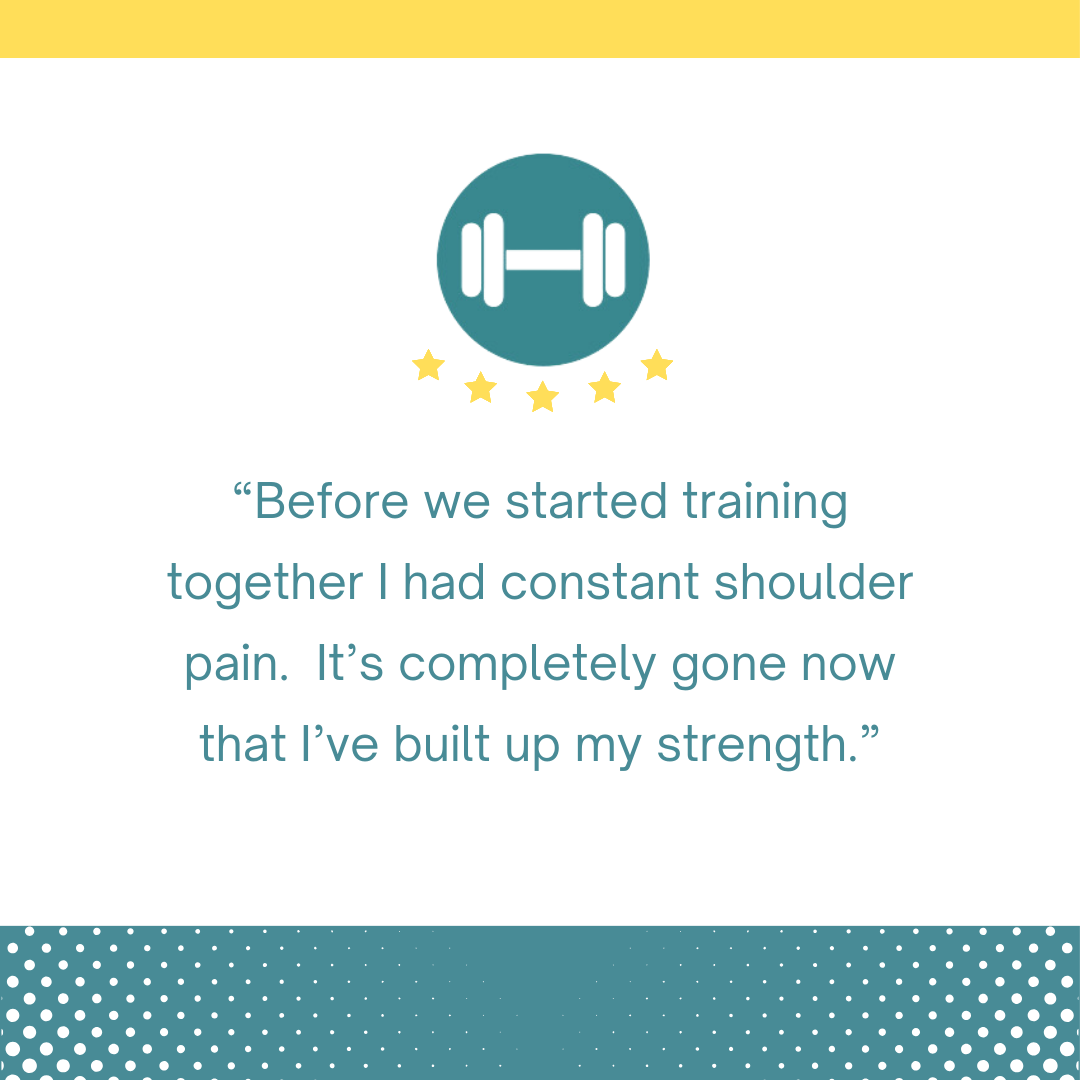 “Before we started training together I had constant shoulder pain.  It’s completely gone now that I’ve built up my strength.”